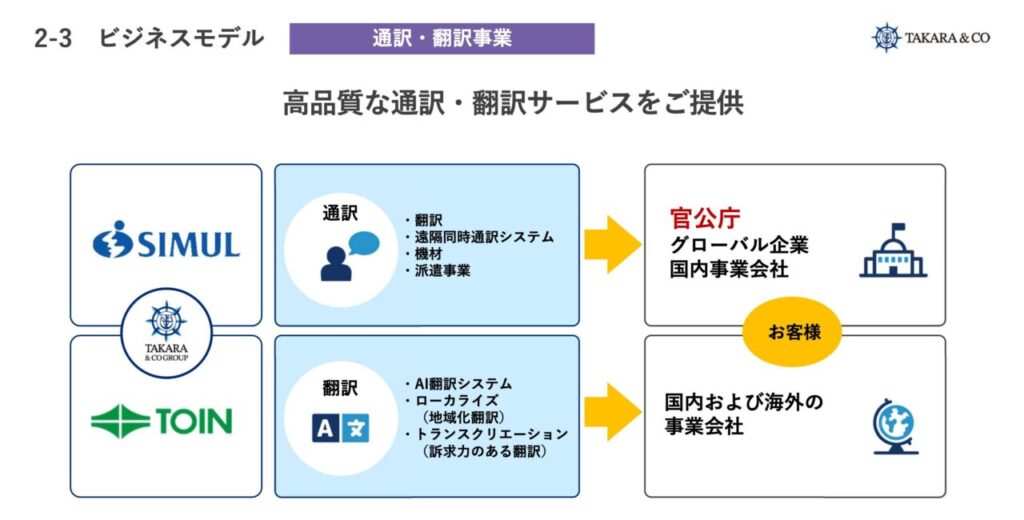 2-3　ビジネスモデル　通訳・翻訳事業

TAKARA & CO

高品質な通訳・翻訳サービスをご提供

SIMUL

TAKARA & CO GROUP

TOIN

通訳

・翻訳
・遠隔同時通訳システム
・機材
・派遣事業

翻訳

A 文

・AI翻訳システム
・ローカライズ
（地域化翻訳）
・トランスクリエーション
（訴求力のある翻訳）

官公庁
グローバル企業
国内事業会社

お客様

国内および海外の
事業会社